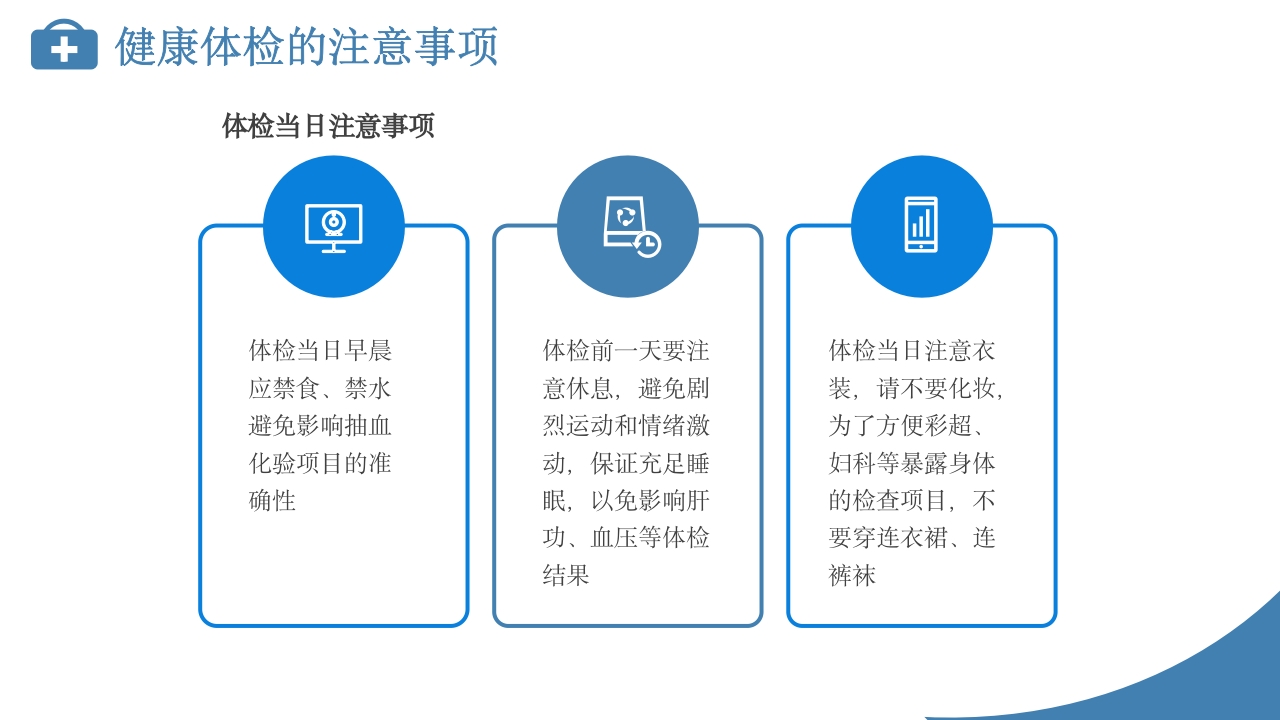 健康体检的注意事项

体检当日注意事项

体检当日早晨应禁食、禁水避免影响抽血化验项目的准确性

体检前一天要注意休息，避免剧烈运动和情绪激动，保证充足睡眠，以免影响肝功、血压等体检结果

体检当日注意衣装，请不要化妆，为了方便彩超、妇科等暴露身体的检查项目，不要穿连衣裙、连裤袜